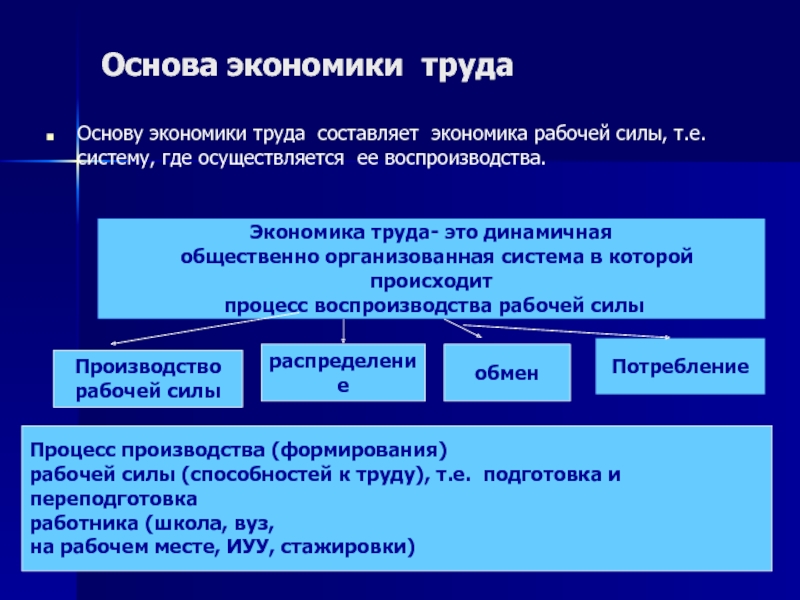 Основа экономики труда

Основу экономики труда составляет экономика рабочей силы, т.е. систему, где осуществляется ее воспроизводства.

Экономика труда- это динамичная общественно организованная система в которой происходит процесс воспроизводства рабочей силы

Производство рабочей силы

распределение

обмен

Потребление

Процесс производства (формирования) рабочей силы (способностей к труду), т.е. подготовка и переподготовка работника (школа, вуз, на рабочем месте, ИУУ, стажировки)